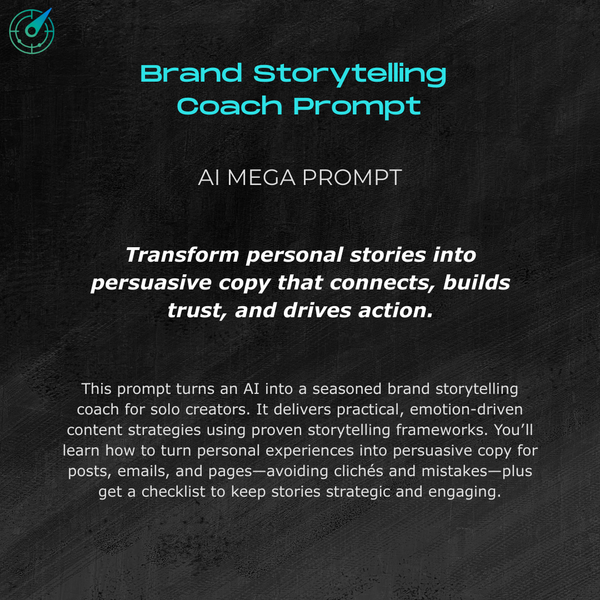 Brand Storytelling Coach Prompt

AI MEGA PROMPT

Transform personal stories into persuasive copy that connects, builds trust, and drives action.

This prompt turns an AI into a seasoned brand storytelling coach for solo creators. It delivers practical, emotion-driven content strategies using proven storytelling frameworks. You'll learn how to turn personal experiences into persuasive copy for posts, emails, and pages—avoiding clichés and mistakes—plus get a checklist to keep stories strategic and engaging.